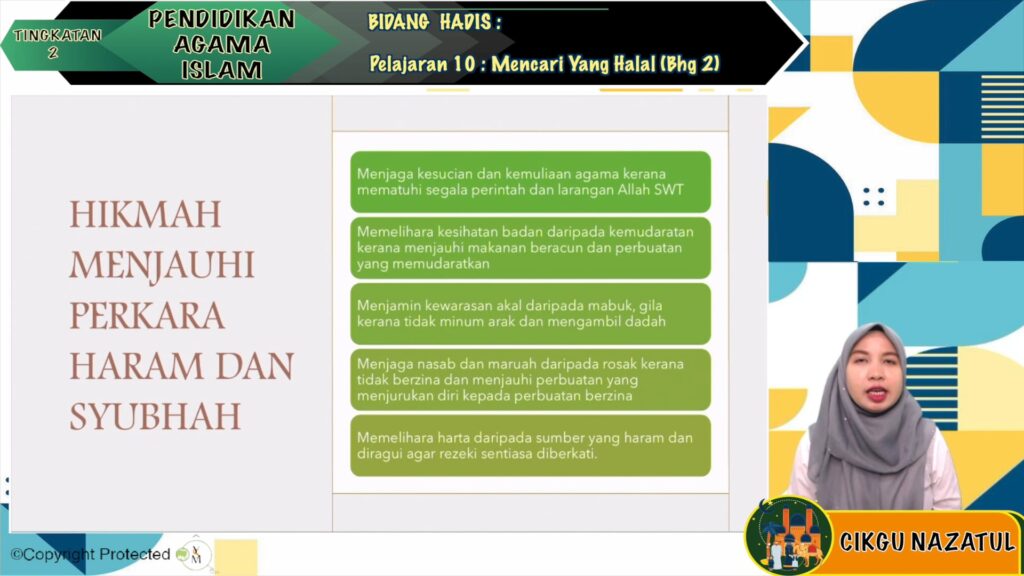 TINGKATAN 2

PENDIDIKAN AGAMA ISLAM

BIDANG HADIS :

Pelajaran 10 : Mencari Yang Halal (Bhg 2)

HIKMAH MENJAUHI PERKARA HARAM DAN SYUBHAH

Menjaga kesucian dan kemuliaan agama kerana mematuhi segala perintah dan larangan Allah SWT

Memelihara kesihatan badan daripada kemudaratan kerana menjauhi makanan beracun dan perbuatan yang memudaratkan

Menjamin kewarasan akal daripada mabuk, gila kerana tidak minum arak dan mengambil dadah

Menjaga nasab dan maruah daripada rosak kerana tidak berzina dan menjauhi perbuatan yang menjurukan diri kepada perbuatan berzina

Memelihara harta daripada sumber yang haram dan diragui agar rezeki sentiasa diberkati.

©Copyright Protected

CIKGU NAZATUL